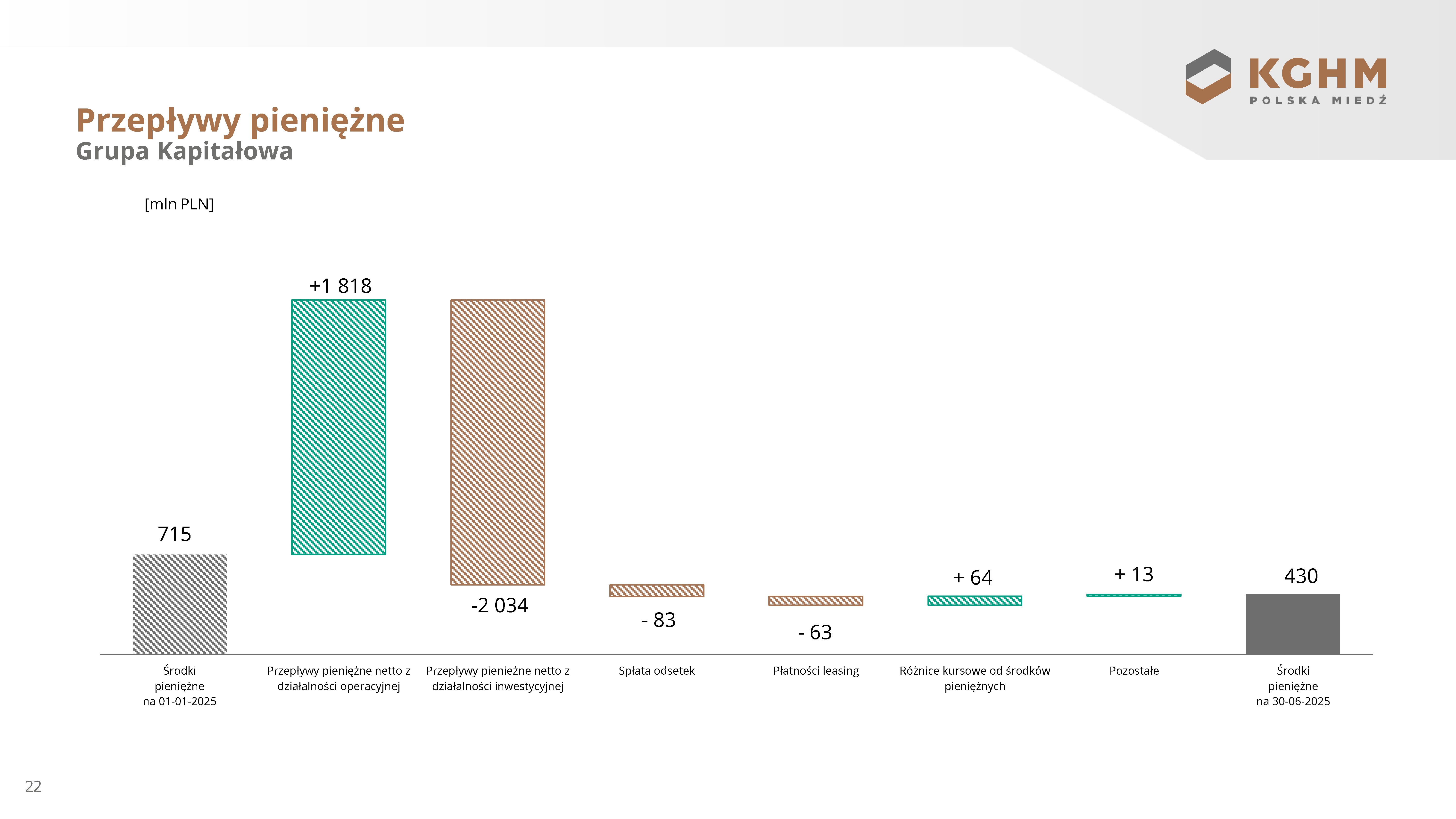 KGHM
POLSKA MIEDŹ

Przepływy pieniężne
Grupa Kapitałowa

[mln PLN]

715

+1 818

-2 034

- 83

- 63

+ 64

+ 13

430

Środki pieniężne na 01-01-2025

Przepływy pieniężne netto z działalności operacyjnej

Przepływy pieniężne netto z działalności inwestycyjnej

Spłata odsetek

Płatności leasing

Różnice kursowe od środków pieniężnych

Pozostałe

Środki pieniężne na 30-06-2025

22